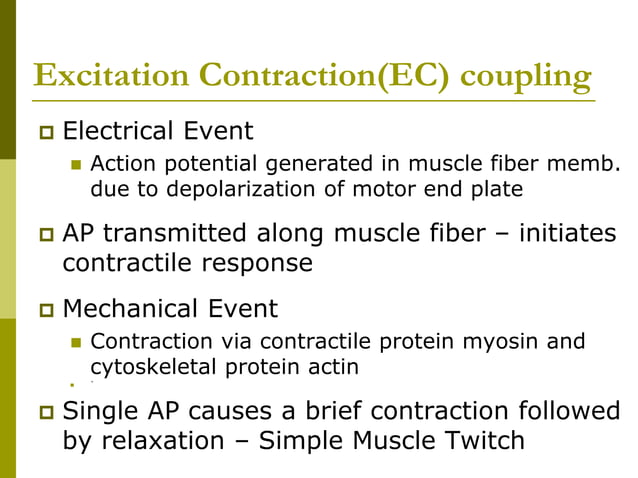 Excitation Contraction(EC) coupling

Electrical Event

Action potential generated in muscle fiber memb. due to depolarization of motor end plate

AP transmitted along muscle fiber – initiates contractile response

Mechanical Event

Contraction via contractile protein myosin and cytoskeletal protein actin

Single AP causes a brief contraction followed by relaxation – Simple Muscle Twitch